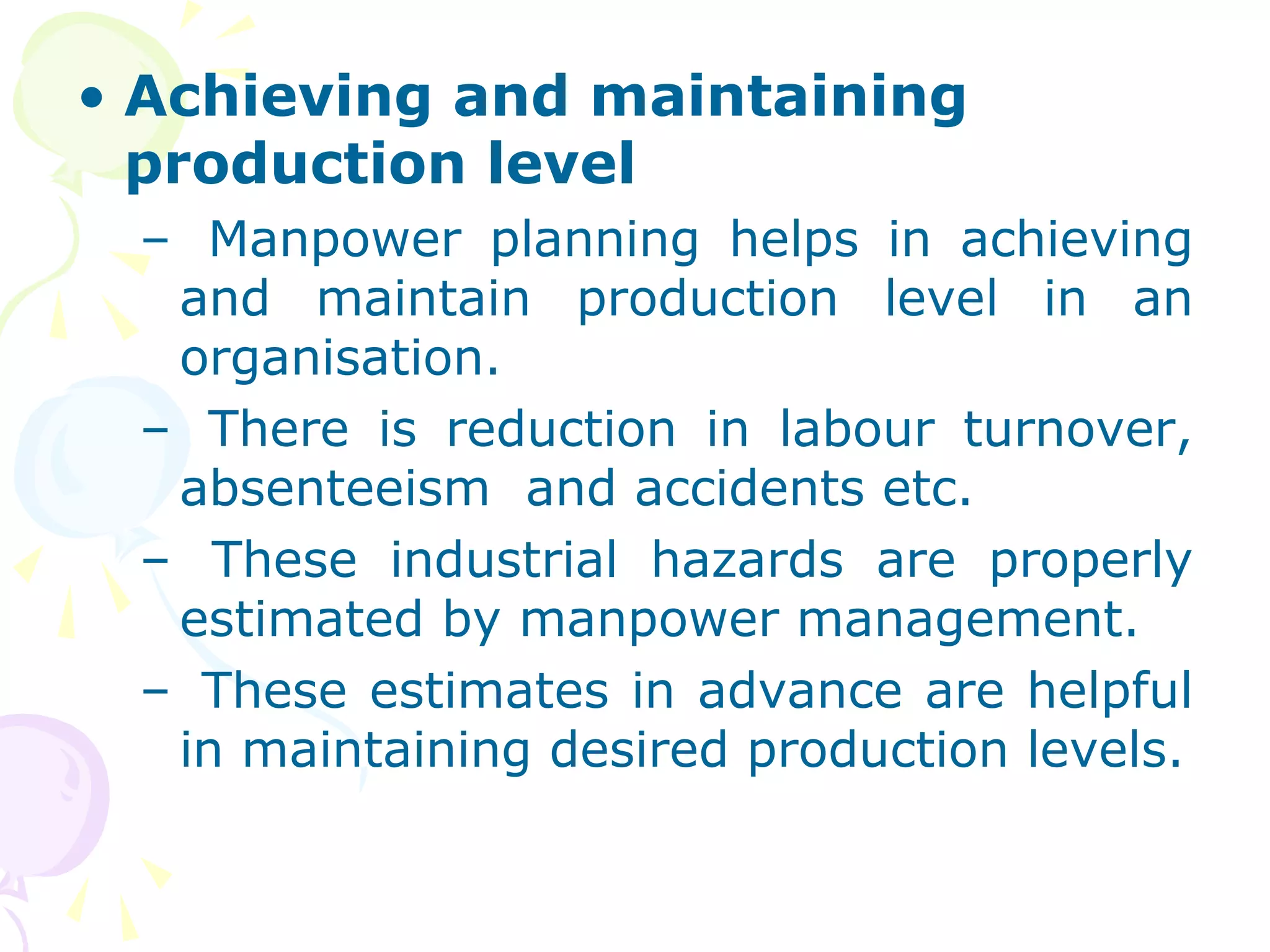 • Achieving and maintaining production level

– Manpower planning helps in achieving and maintain production level in an organisation.

– There is reduction in labour turnover, absenteeism and accidents etc.

– These industrial hazards are properly estimated by manpower management.

– These estimates in advance are helpful in maintaining desired production levels.